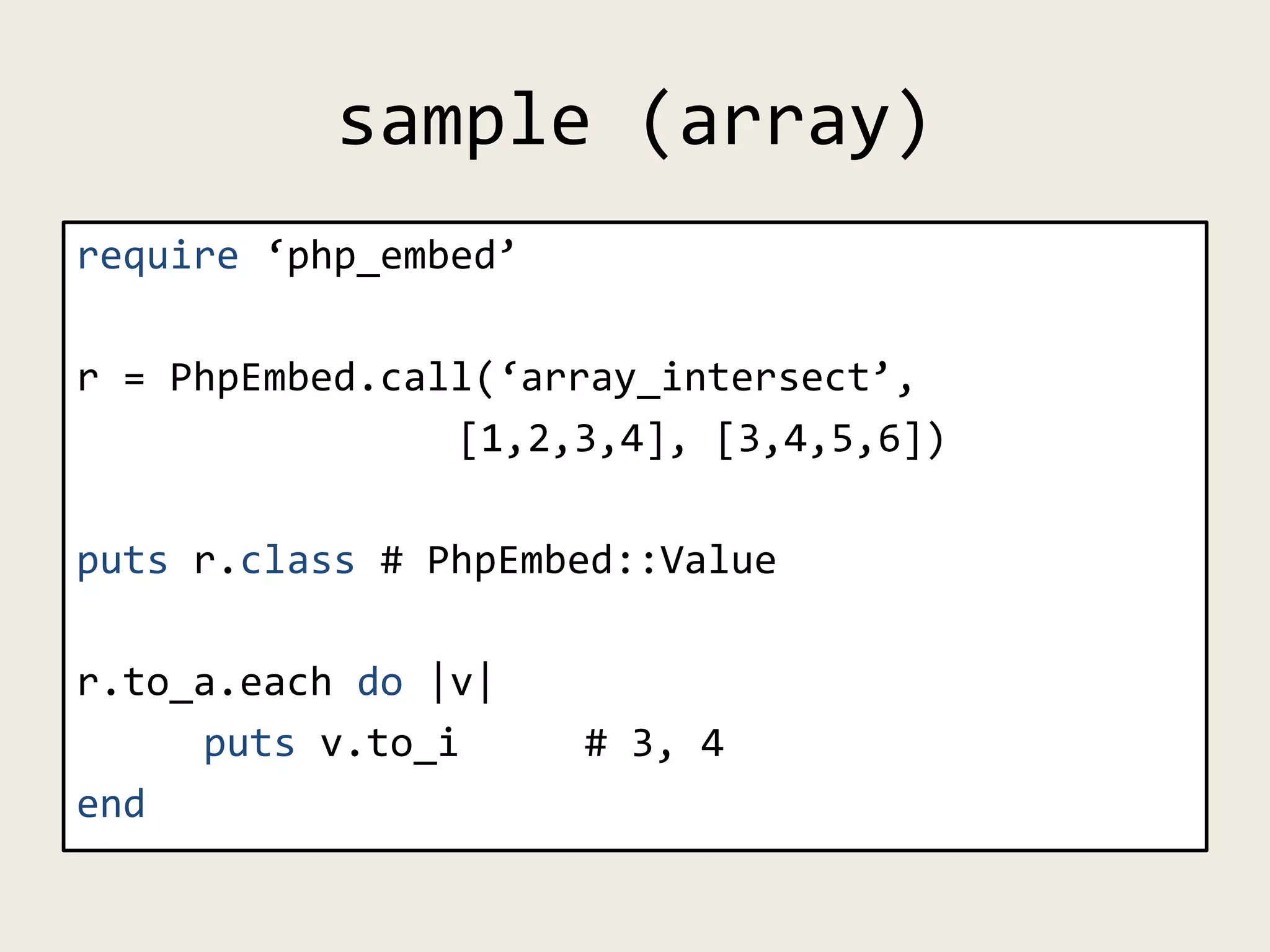 sample (array)

require ‘php_embed’

r = PhpEmbed.call(‘array_intersect’,
                  [1,2,3,4], [3,4,5,6])

puts r.class # PhpEmbed::Value

r.to_a.each do |v|
     puts v.to_i     # 3, 4
end